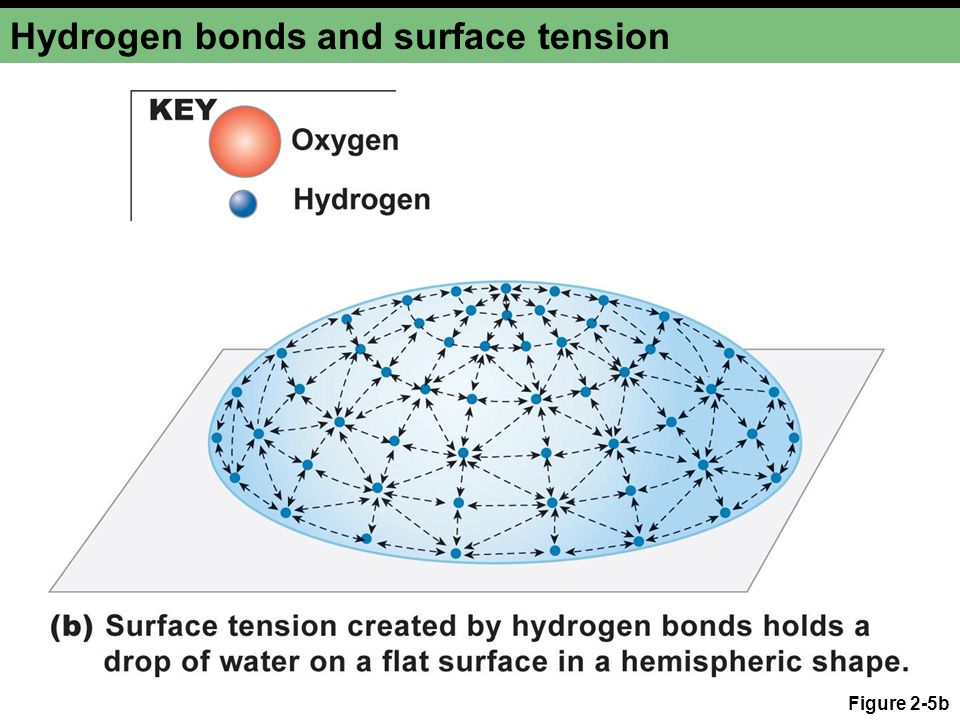 Hydrogen bonds and surface tension

KEY
Oxygen
Hydrogen

(b) Surface tension created by hydrogen bonds holds a drop of water on a flat surface in a hemispheric shape.

Figure 2-5b